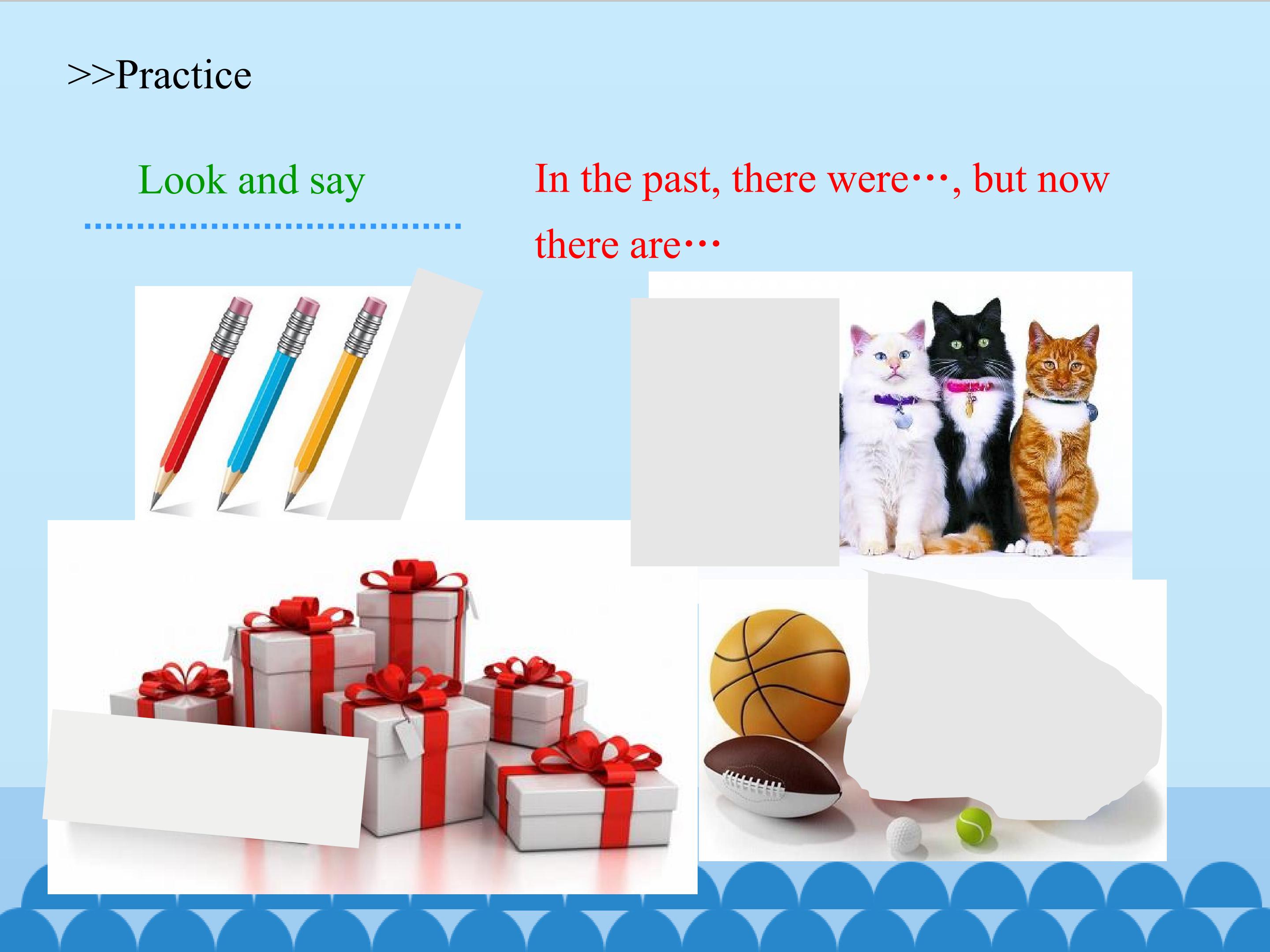 >>Practice

Look and say

In the past, there were…, but now there are…